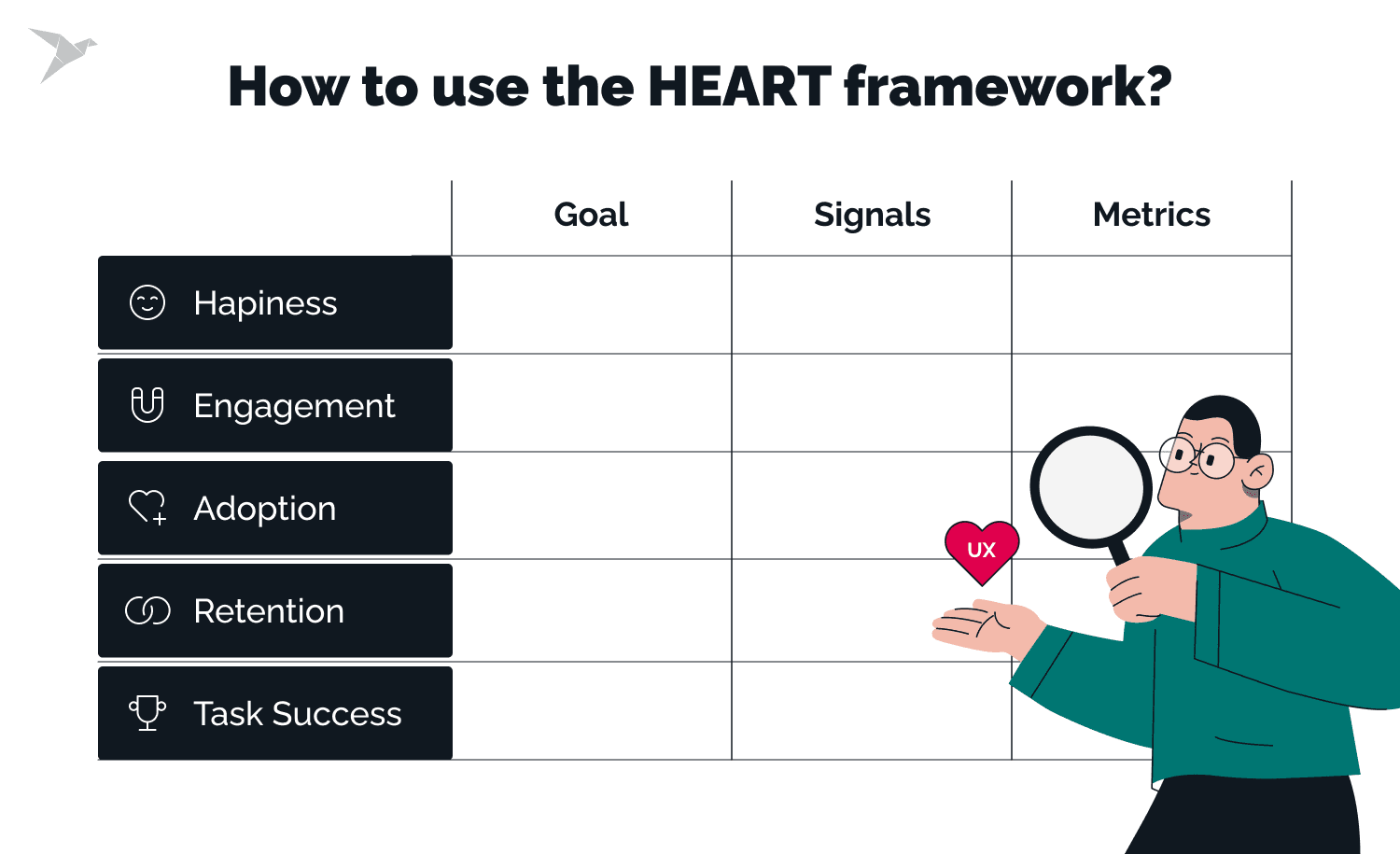 How to use the HEART framework?

| | Goal | Signals | Metrics |
|---|---|---|---|
| Hapiness | | | |
| Engagement | | | |
| Adoption | | | |
| Retention | | | |
| Task Success | | | |

UX